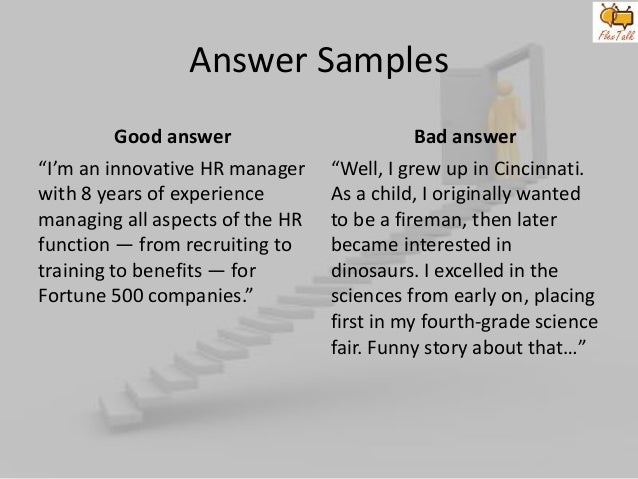 FlexTalk

Answer Samples

Good answer

“I’m an innovative HR manager with 8 years of experience managing all aspects of the HR function — from recruiting to training to benefits — for Fortune 500 companies.”

Bad answer

“Well, I grew up in Cincinnati. As a child, I originally wanted to be a fireman, then later became interested in dinosaurs. I excelled in the sciences from early on, placing first in my fourth-grade science fair. Funny story about that…”